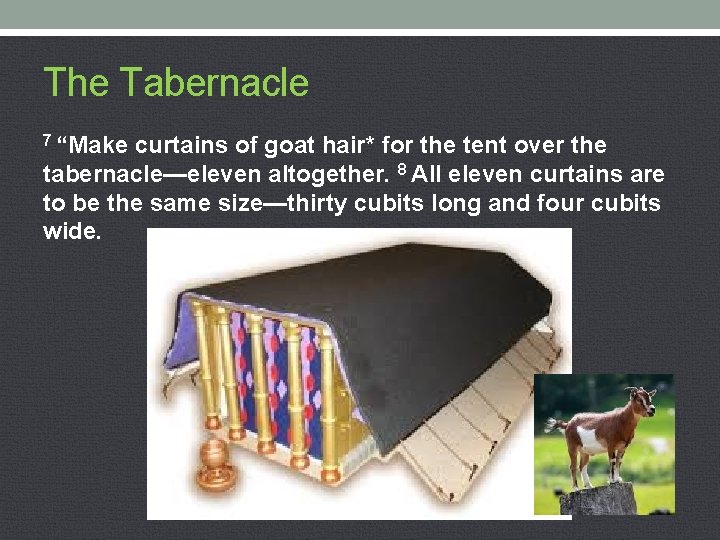 The Tabernacle

$^7$ “Make curtains of goat hair* for the tent over the tabernacle—eleven altogether. $^8$ All eleven curtains are to be the same size—thirty cubits long and four cubits wide.